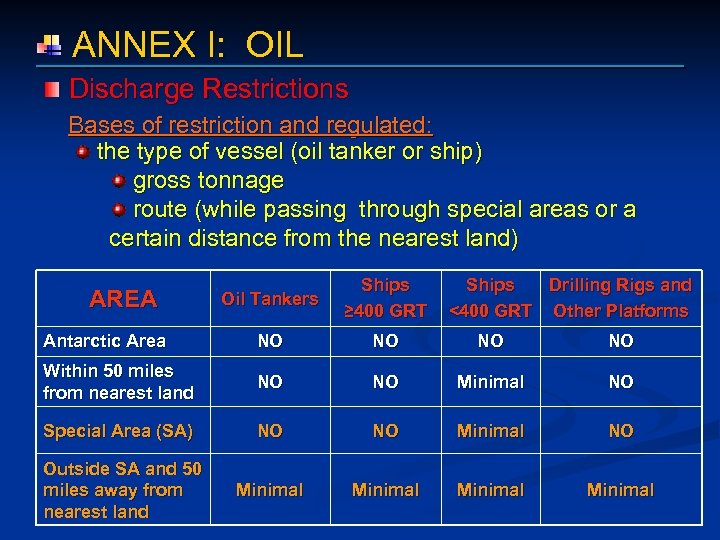 ANNEX I: OIL

Discharge Restrictions

Bases of restriction and regulated:

the type of vessel (oil tanker or ship)

gross tonnage

route (while passing through special areas or a certain distance from the nearest land)

| AREA | Oil Tankers | Ships ≥400 GRT | Ships <400 GRT | Drilling Rigs and Other Platforms |
|---|---|---|---|---|
| Antarctic Area | NO | NO | NO | NO |
| Within 50 miles from nearest land | NO | NO | Minimal | NO |
| Special Area (SA) | NO | NO | Minimal | NO |
| Outside SA and 50 miles away from nearest land | Minimal | Minimal | Minimal | Minimal |